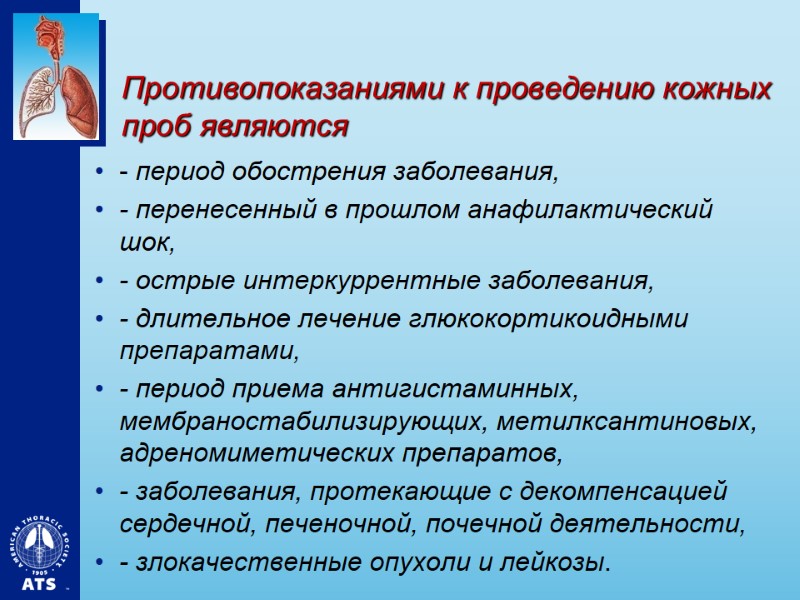 Противопоказаниями к проведению кожных проб являются

• - период обострения заболевания,
• - перенесенный в прошлом анафилактический шок,
• - острые интеркуррентные заболевания,
• - длительное лечение глюкокортикоидными препаратами,
• - период приема антигистаминных, мембраностабилизирующих, метилксантиновых, адреномиметических препаратов,
• - заболевания, протекающие с декомпенсацией сердечной, печеночной, почечной деятельности,
• - злокачественные опухоли и лейкозы.

AMERICAN THORACIC SOCIETY
1905
ATS